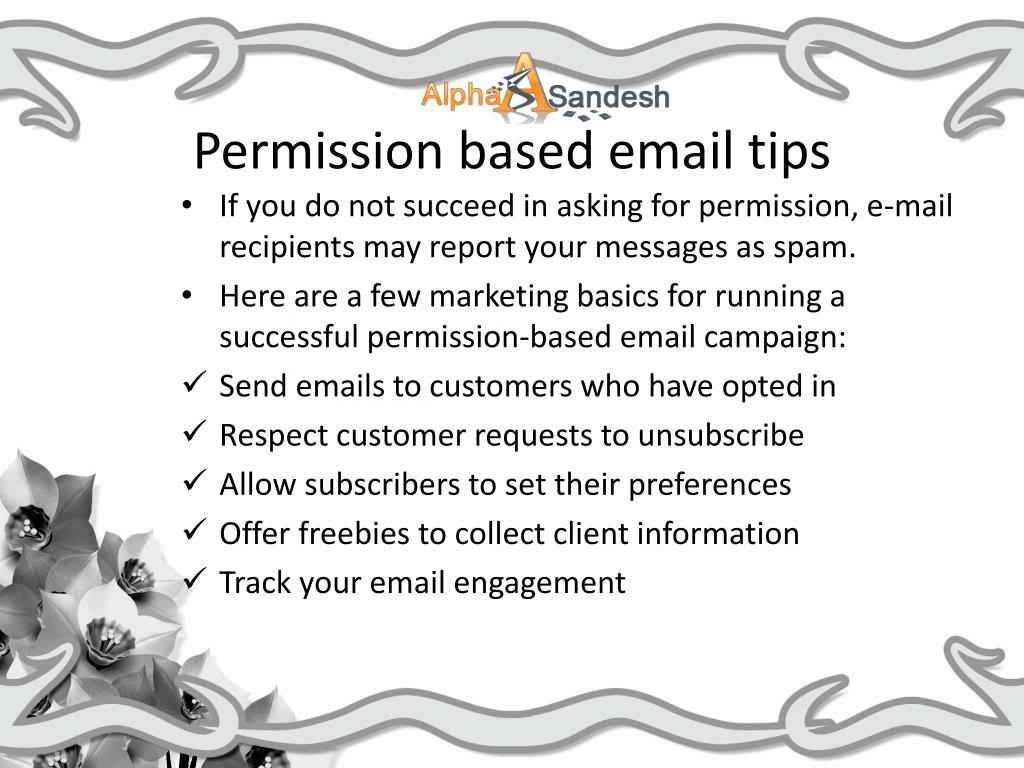 Alpha Sandesh

Permission based email tips

• If you do not succeed in asking for permission, e-mail recipients may report your messages as spam.
• Here are a few marketing basics for running a successful permission-based email campaign:
✓ Send emails to customers who have opted in
✓ Respect customer requests to unsubscribe
✓ Allow subscribers to set their preferences
✓ Offer freebies to collect client information
✓ Track your email engagement